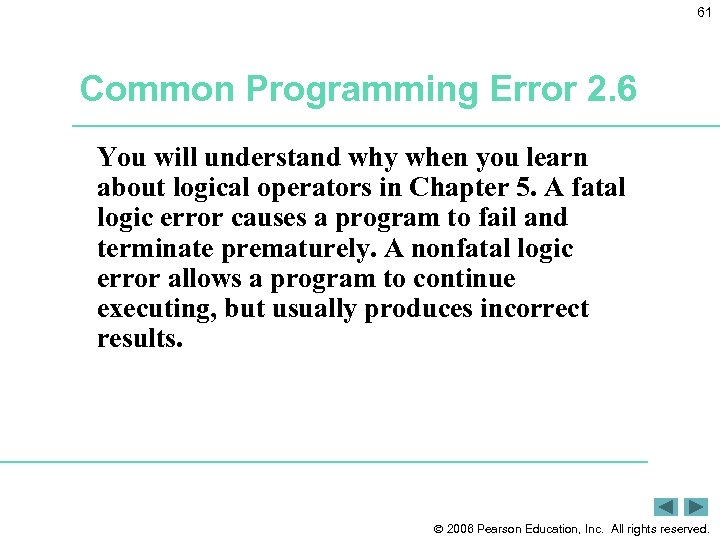 61

Common Programming Error 2.6

You will understand why when you learn about logical operators in Chapter 5. A fatal logic error causes a program to fail and terminate prematurely. A nonfatal logic error allows a program to continue executing, but usually produces incorrect results.

© 2006 Pearson Education, Inc. All rights reserved.